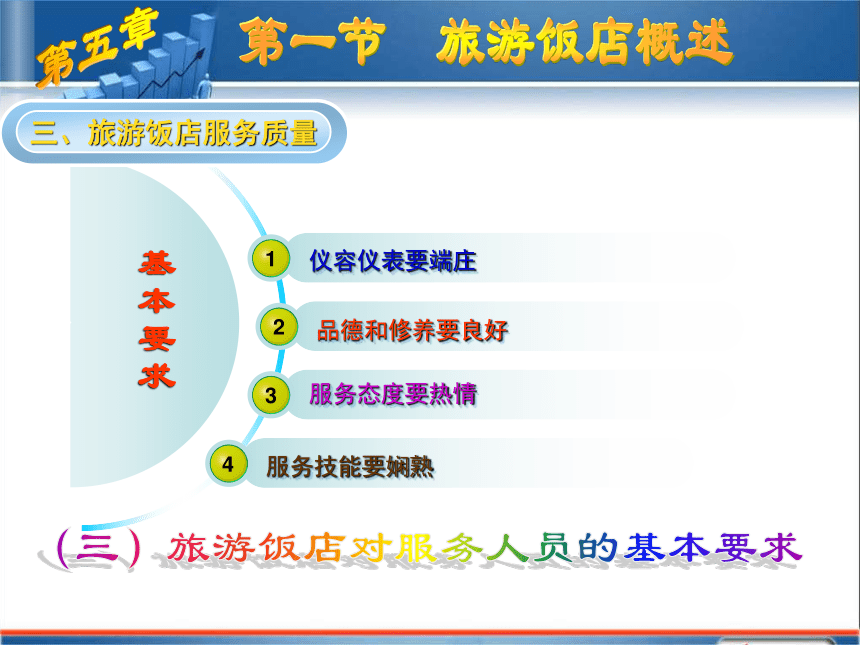 第五章

第一节　旅游饭店概述

三、旅游饭店服务质量

基本要求

1 仪容仪表要端庄

2 品德和修养要良好

3 服务态度要热情

4 服务技能要娴熟

（三）旅游饭店对服务人员的基本要求